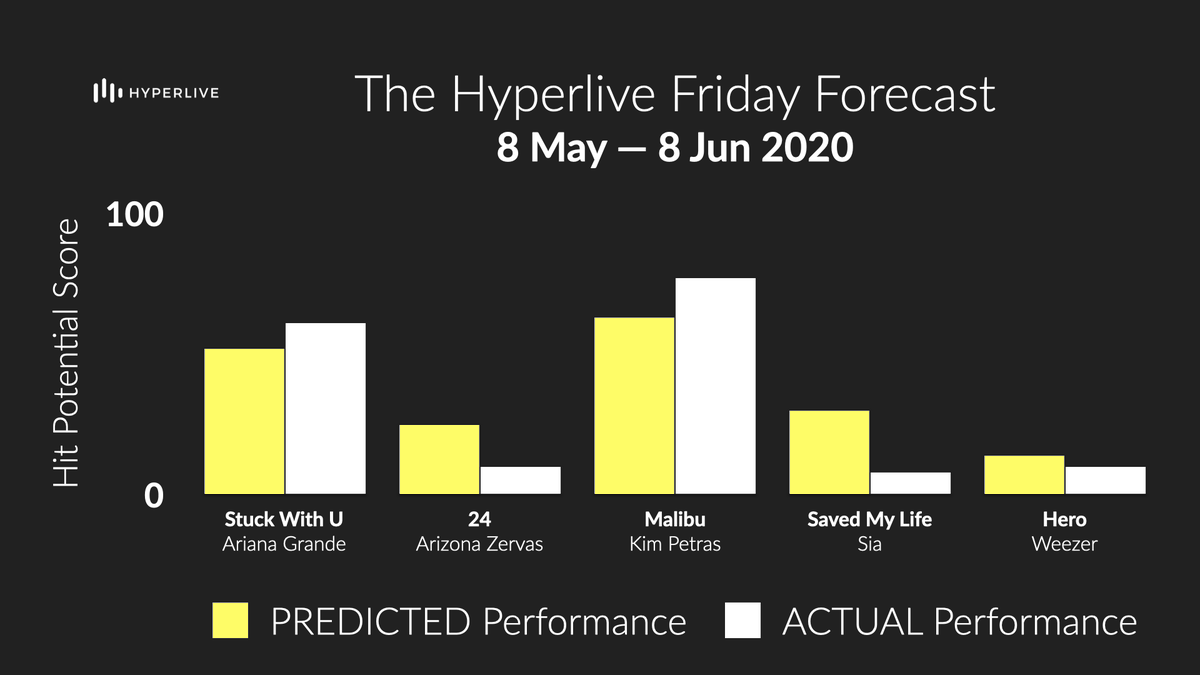 HYPERLIVE

The Hyperlive Friday Forecast
8 May — 8 Jun 2020

Hit Potential Score
100
0

Stuck With U
Ariana Grande

24
Arizona Zervas

Malibu
Kim Petras

Saved My Life
Sia

Hero
Weezer

PREDICTED Performance
ACTUAL Performance